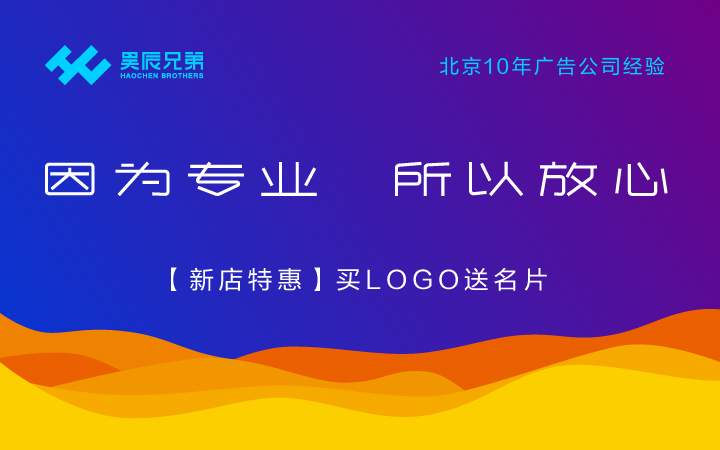 昊辰兄弟
HAOCHEN BROTHERS

北京10年广告公司经验

因为专业 所以放心

【新店特惠】买LOGO送名片